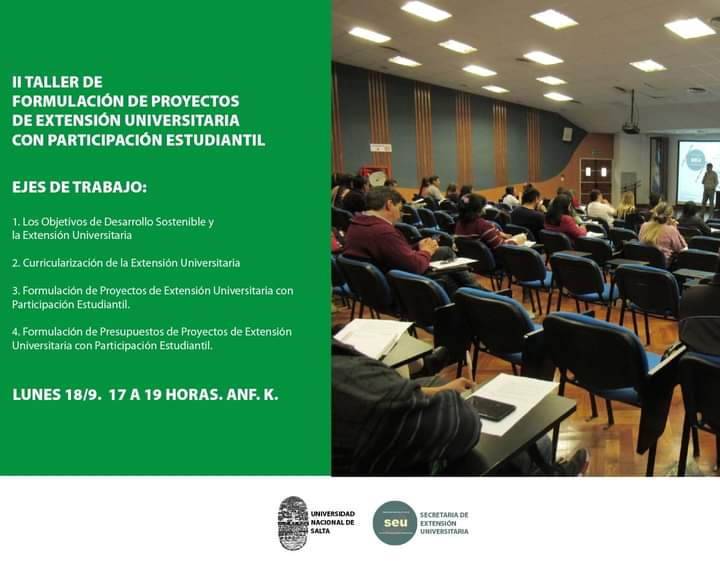 II TALLER DE
FORMULACIÓN DE PROYECTOS
DE EXTENSIÓN UNIVERSITARIA
CON PARTICIPACIÓN ESTUDIANTIL

EJES DE TRABAJO:

1. Los Objetivos de Desarrollo Sostenible y la Extensión Universitaria

2. Curricularización de la Extensión Universitaria

3. Formulación de Proyectos de Extensión Universitaria con Participación Estudiantil.

4. Formulación de Presupuestos de Proyectos de Extensión Universitaria con Participación Estudiantil.

LUNES 18/9. 17 A 19 HORAS. ANF. K.

UNIVERSIDAD NACIONAL DE SALTA

seu SECRETARIA DE EXTENSIÓN UNIVERSITARIA